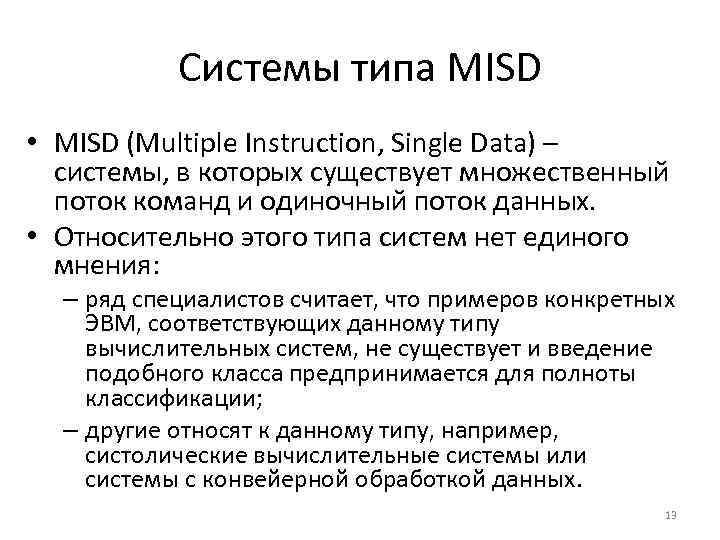 Системы типа MISD

• MISD (Multiple Instruction, Single Data) – системы, в которых существует множественный поток команд и одиночный поток данных.
• Относительно этого типа систем нет единого мнения:
– ряд специалистов считает, что примеров конкретных ЭВМ, соответствующих данному типу вычислительных систем, не существует и введение подобного класса предпринимается для полноты классификации;
– другие относят к данному типу, например, систолические вычислительные системы или системы с конвейерной обработкой данных.

13